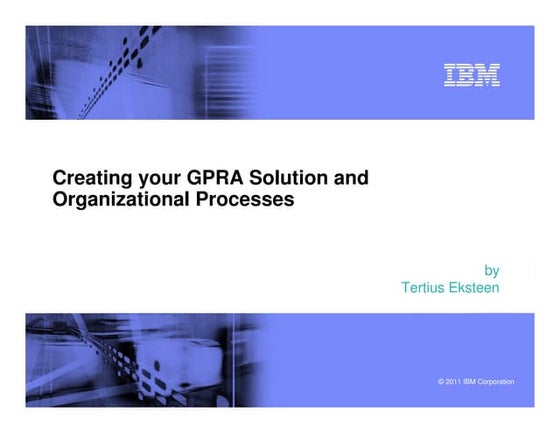 IBM

Creating your GPRA Solution and Organizational Processes

by
Tertius Eksteen

© 2011 IBM Corporation